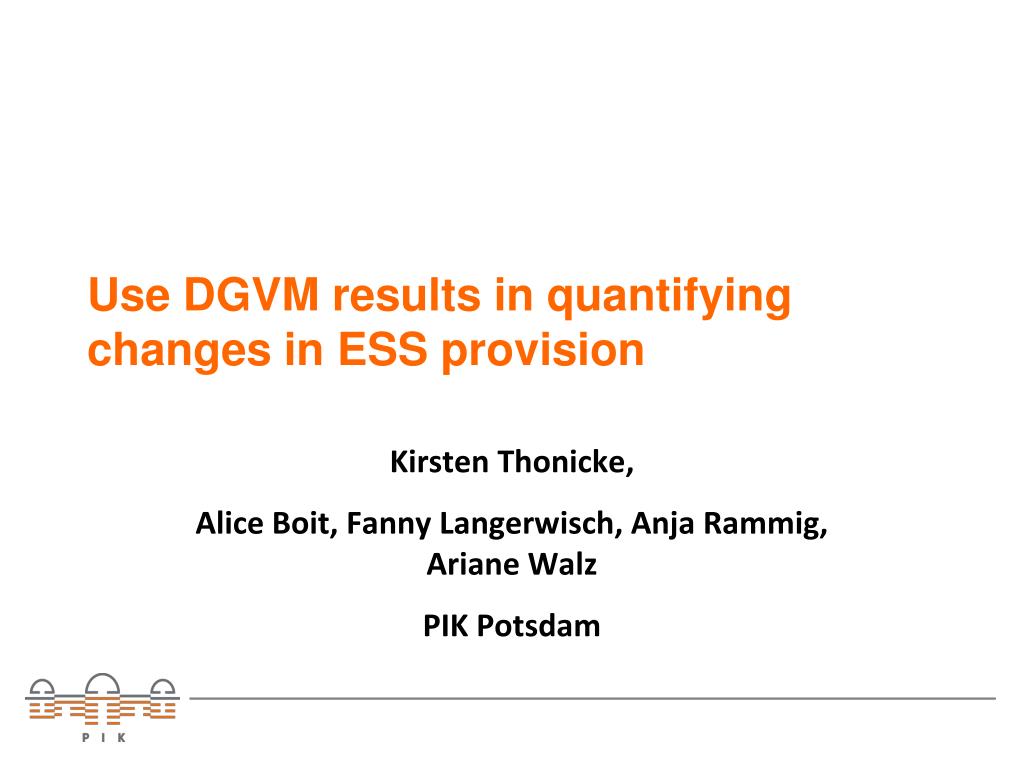 Use DGVM results in quantifying changes in ESS provision

Kirsten Thonicke,

Alice Boit, Fanny Langerwisch, Anja Rammig, Ariane Walz

PIK Potsdam

P I K